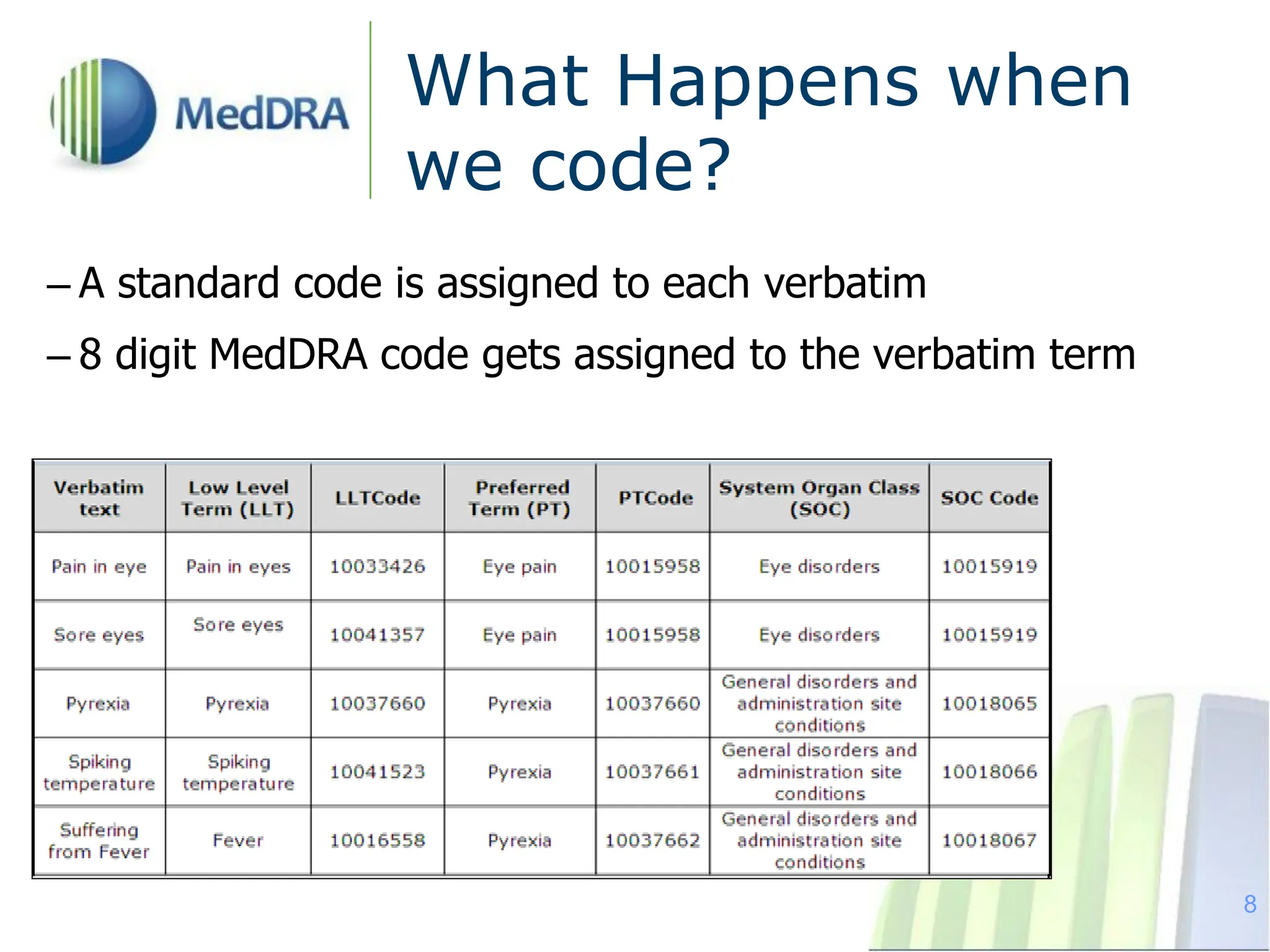 MedDRA

What Happens when we code?

– A standard code is assigned to each verbatim

– 8 digit MedDRA code gets assigned to the verbatim term

| Verbatim text | Low Level Term (LLT) | LLTCode | Preferred Term (PT) | PTCode | System Organ Class (SOC) | SOC Code |
|---|---|---|---|---|---|---|
| Pain in eye | Pain in eyes | 10033426 | Eye pain | 10015958 | Eye disorders | 10015919 |
| Sore eyes | Sore eyes | 10041357 | Eye pain | 10015958 | Eye disorders | 10015919 |
| Pyrexia | Pyrexia | 10037660 | Pyrexia | 10037660 | General disorders and administration site conditions | 10018065 |
| Spiking temperature | Spiking temperature | 10041523 | Pyrexia | 10037661 | General disorders and administration site conditions | 10018066 |
| Suffering from Fever | Fever | 10016558 | Pyrexia | 10037662 | General disorders and administration site conditions | 10018067 |

8